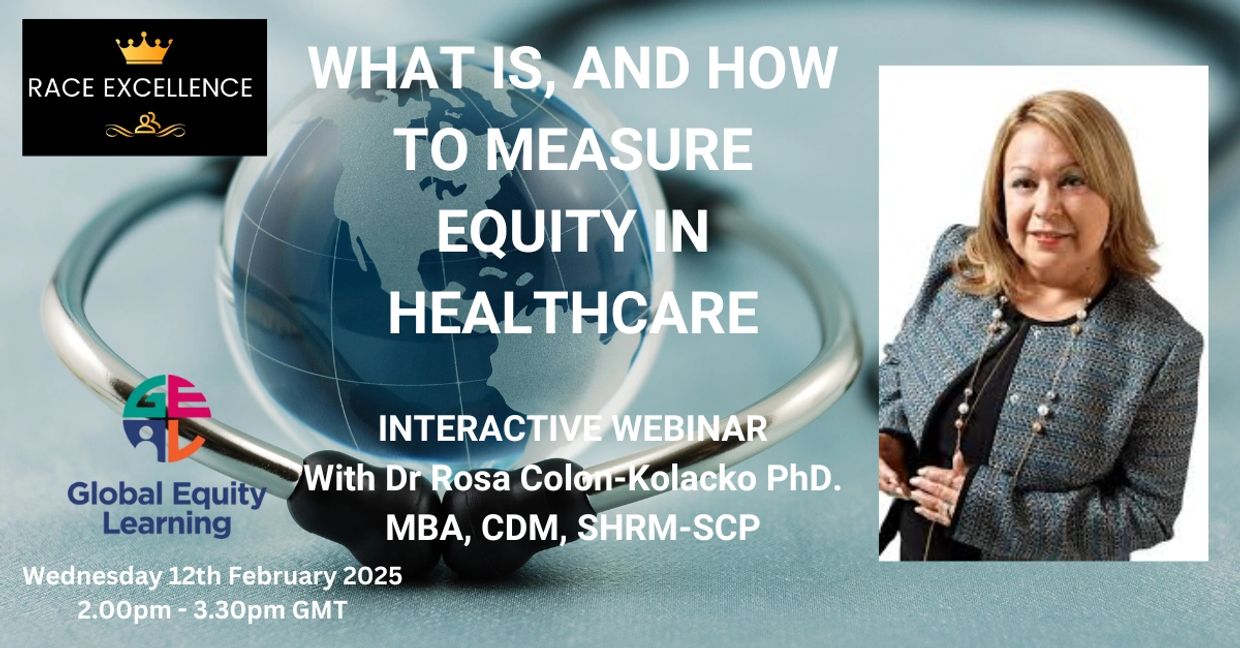 RACE EXCELLENCE

WHAT IS, AND HOW TO MEASURE EQUITY IN HEALTHCARE

INTERACTIVE WEBINAR
With Dr Rosa Colon-Kolacko PhD. MBA, CDM, SHRM-SCP

Global Equity Learning

Wednesday 12th February 2025
2.00pm - 3.30pm GMT